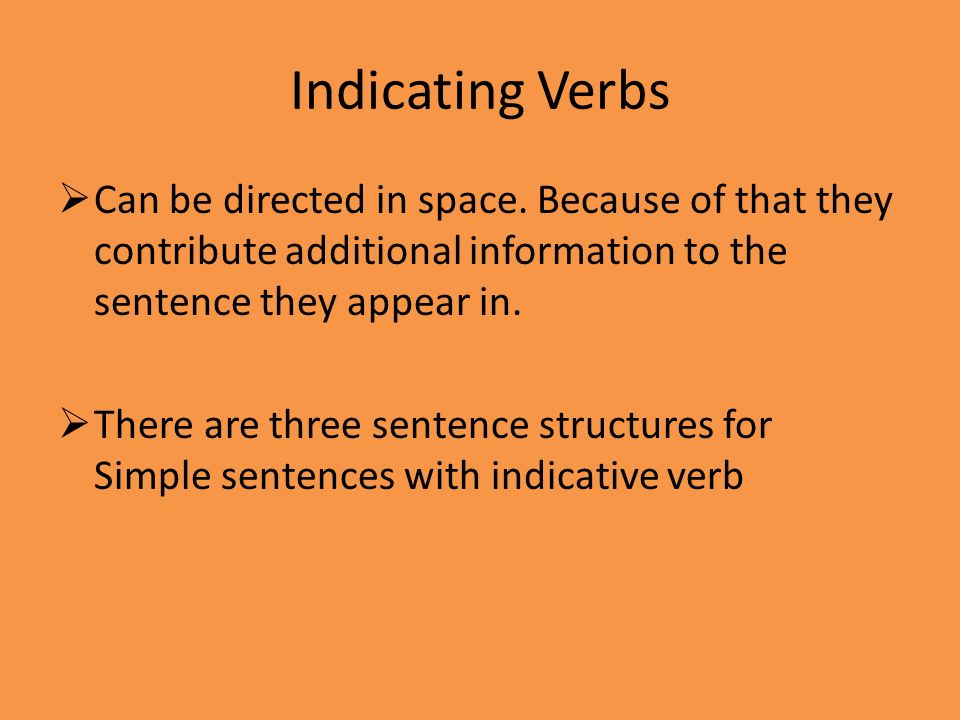 Indicating Verbs

➢ Can be directed in space. Because of that they contribute additional information to the sentence they appear in.

➢ There are three sentence structures for Simple sentences with indicative verb